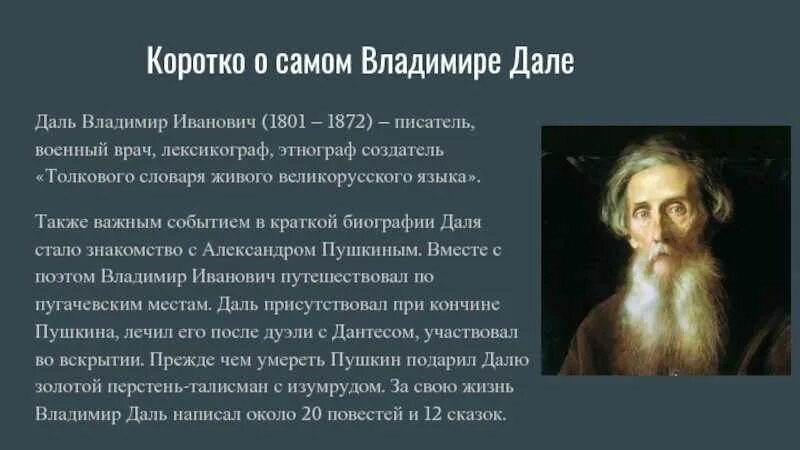 Коротко о самом Владимире Дале

Даль Владимир Иванович (1801 – 1872) – писатель, военный врач, лексикограф, этнограф создатель «Толкового словаря живого великорусского языка».

Также важным событием в краткой биографии Даля стало знакомство с Александром Пушкиным. Вместе с поэтом Владимир Иванович путешествовал по пугачевским местам. Даль присутствовал при кончине Пушкина, лечил его после дуэли с Дантесом, участвовал во вскрытии. Прежде чем умереть Пушкин подарил Далю золотой перстень-талисман с изумрудом. За свою жизнь Владимир Даль написал около 20 повестей и 12 сказок.